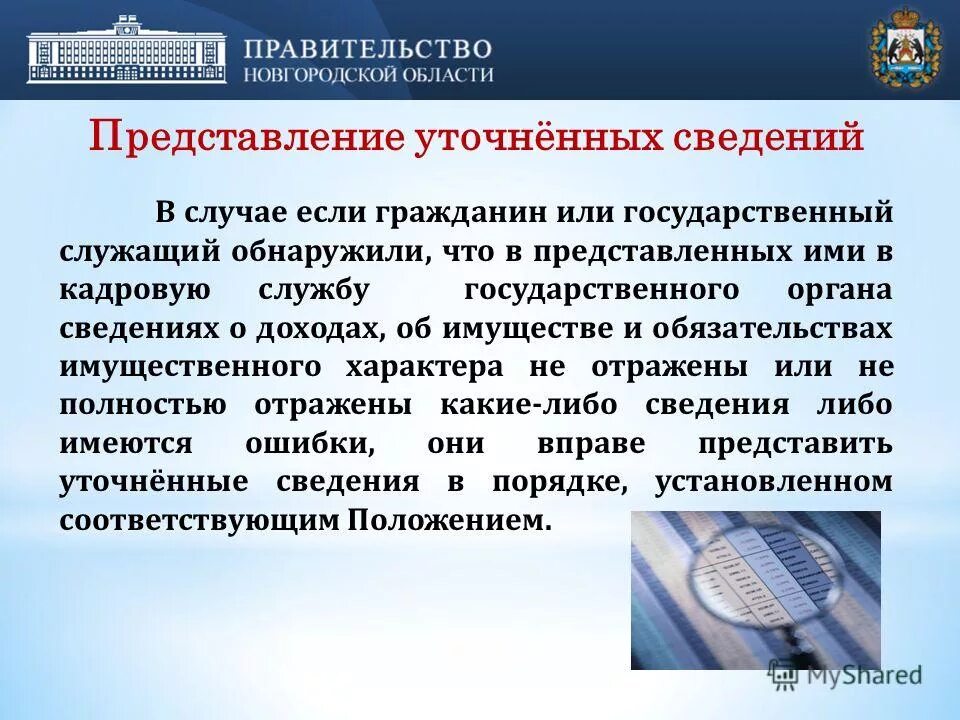 ПРАВИТЕЛЬСТВО
НОВГОРОДСКОЙ ОБЛАСТИ

Представление уточнённых сведений

В случае если гражданин или государственный служащий обнаружили, что в представленных ими в кадровую службу государственного органа сведениях о доходах, об имуществе и обязательствах имущественного характера не отражены или не полностью отражены какие-либо сведения либо имеются ошибки, они вправе представить уточнённые сведения в порядке, установленном соответствующим Положением.

MyShared